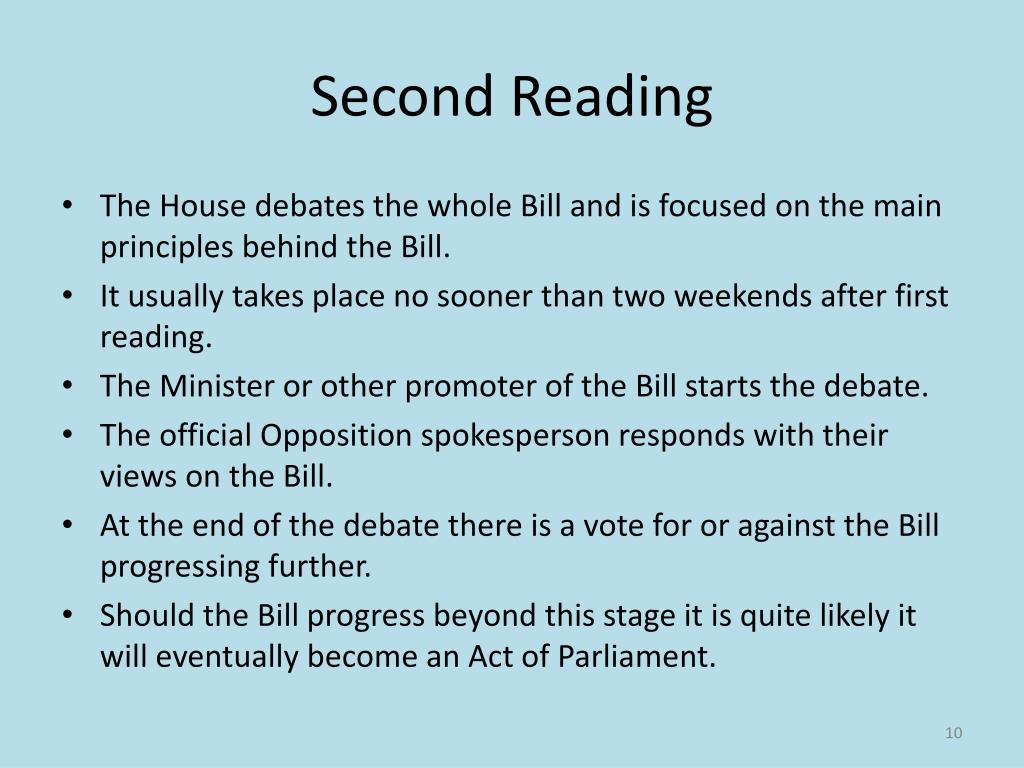 Second Reading

• The House debates the whole Bill and is focused on the main principles behind the Bill.
• It usually takes place no sooner than two weekends after first reading.
• The Minister or other promoter of the Bill starts the debate.
• The official Opposition spokesperson responds with their views on the Bill.
• At the end of the debate there is a vote for or against the Bill progressing further.
• Should the Bill progress beyond this stage it is quite likely it will eventually become an Act of Parliament.

10